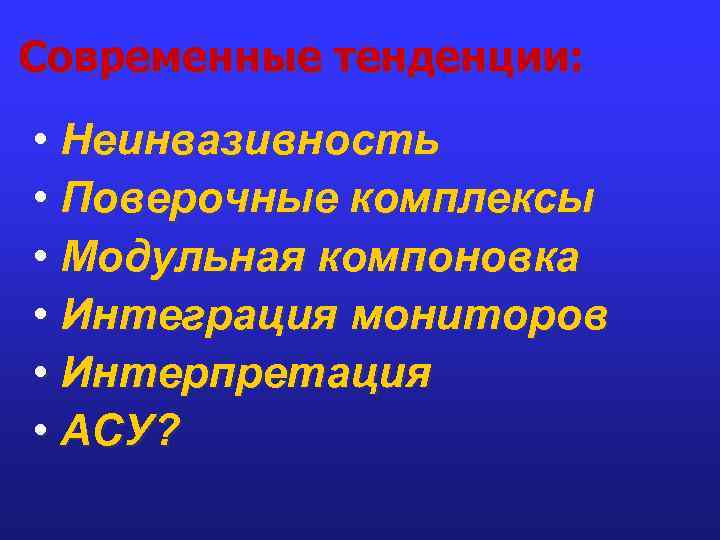 Современные тенденции:

• Неинвазивность
• Поверочные комплексы
• Модульная компоновка
• Интеграция мониторов
• Интерпретация
• АСУ?